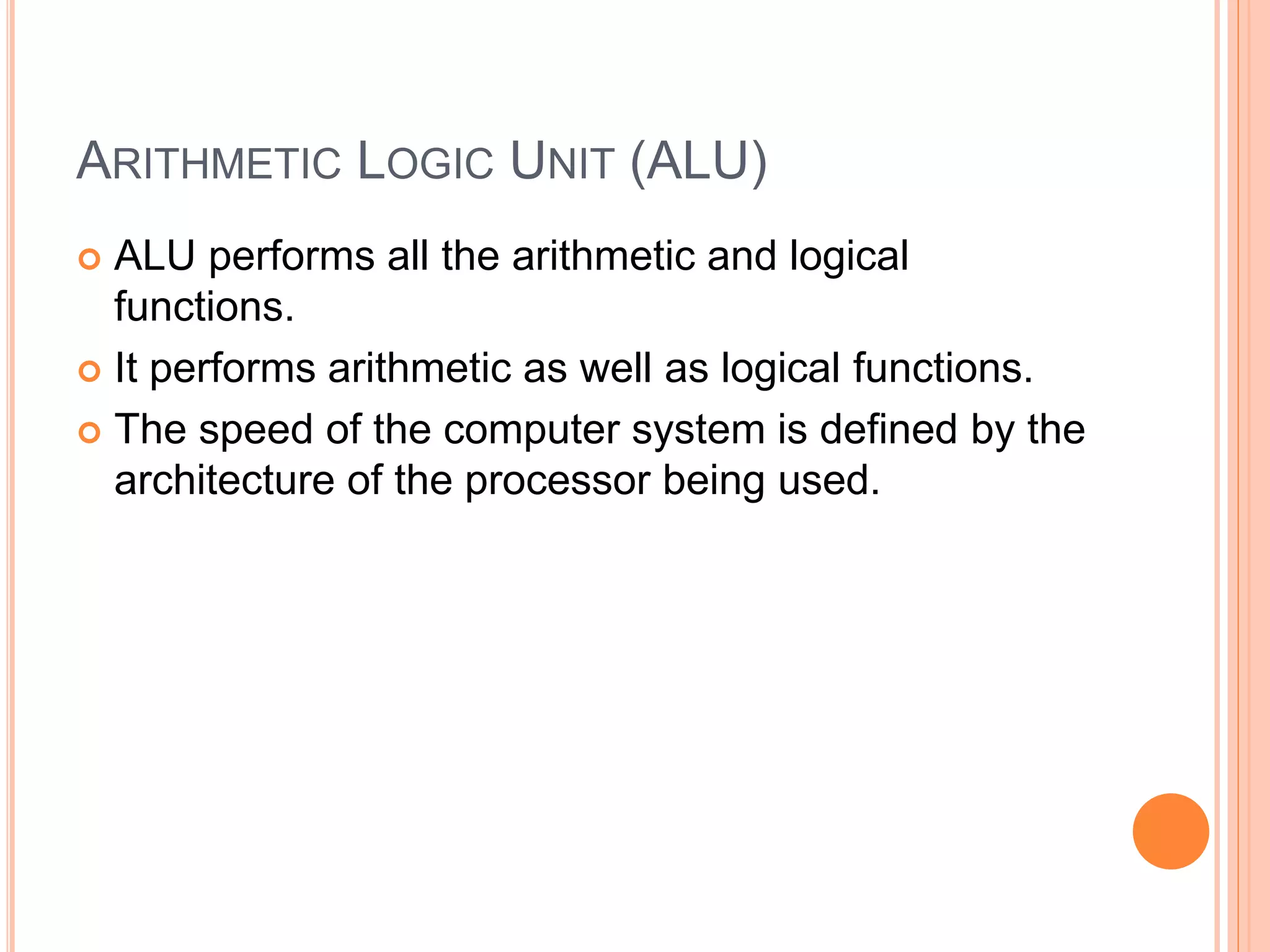 ARITHMETIC LOGIC UNIT (ALU)

ALU performs all the arithmetic and logical functions.

It performs arithmetic as well as logical functions.

The speed of the computer system is defined by the architecture of the processor being used.